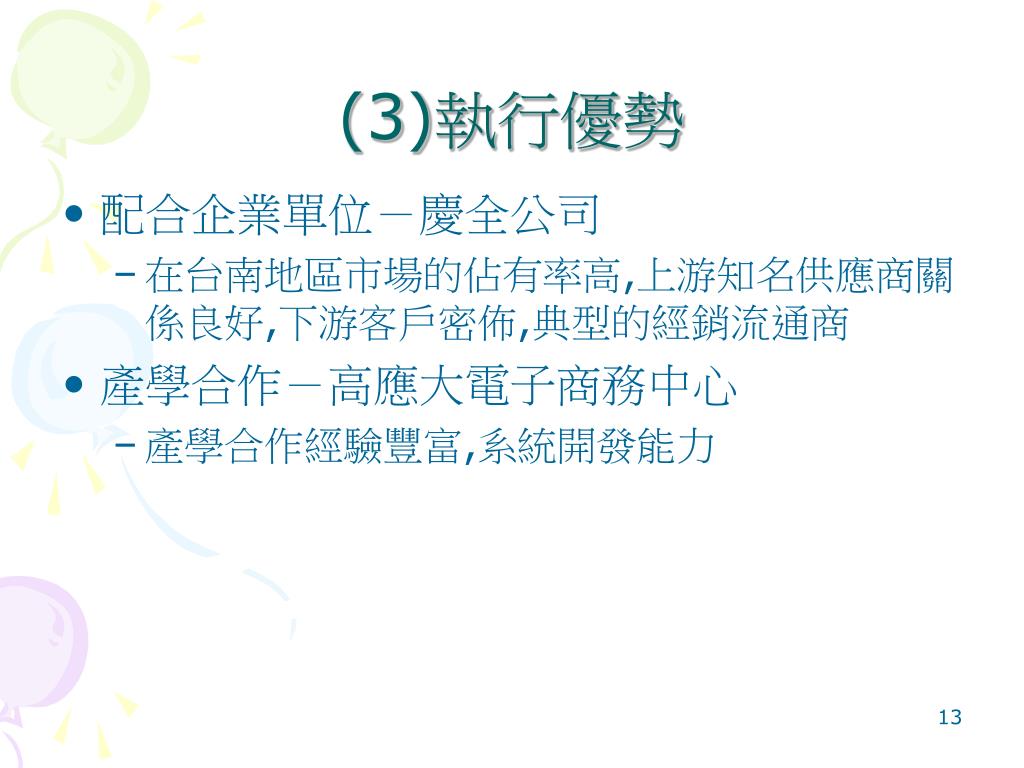 (3)執行優勢

• 配合企業單位－慶全公司
  – 在台南地區市場的佔有率高,上游知名供應商關係良好,下游客戶密佈,典型的經銷流通商
• 產學合作－高應大電子商務中心
  – 產學合作經驗豐富,系統開發能力

13